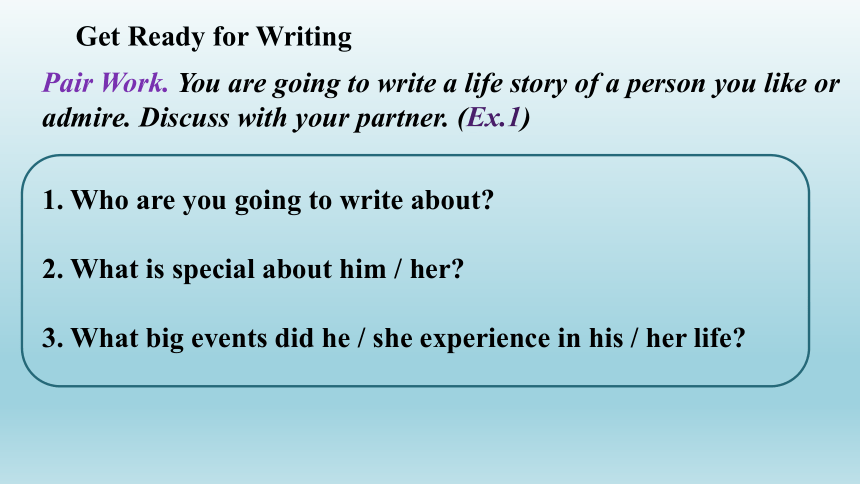 Get Ready for Writing

Pair Work. You are going to write a life story of a person you like or admire. Discuss with your partner. (Ex.1)

1. Who are you going to write about?

2. What is special about him / her?

3. What big events did he / she experience in his / her life?